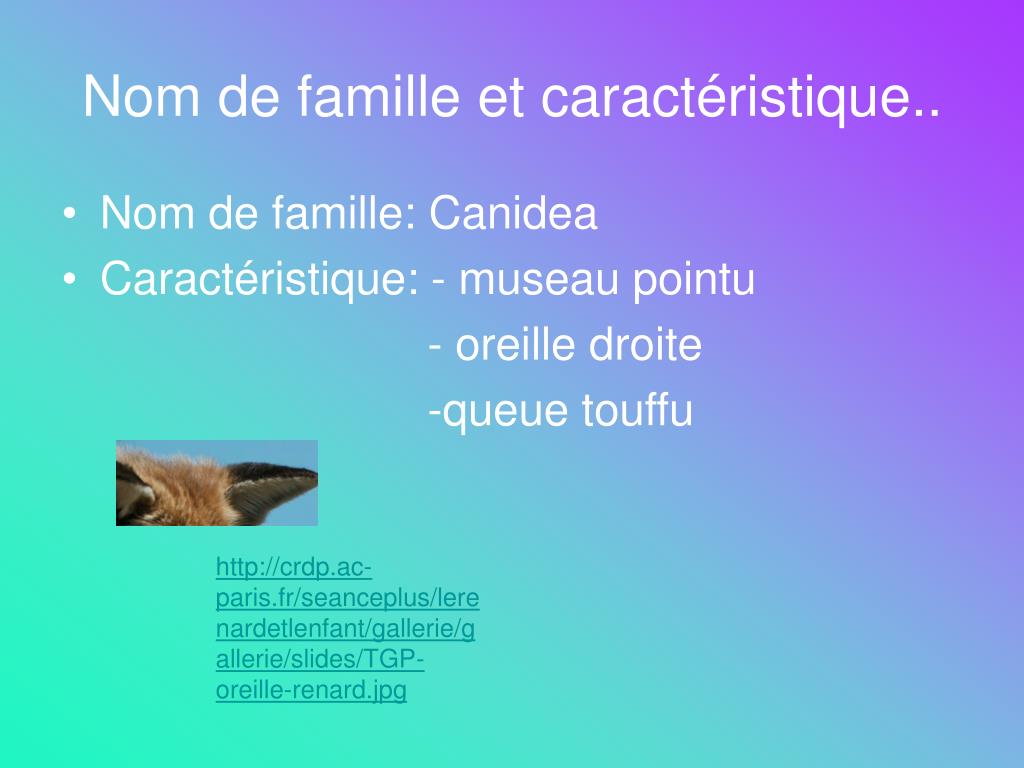 Nom de famille et caractéristique..

• Nom de famille: Canidea
• Caractéristique: - museau pointu
- oreille droite
-queue touffu

http://crdp.ac-paris.fr/seanceplus/lerenardetlenfant/gallerie/gallerie/slides/TGP-oreille-renard.jpg